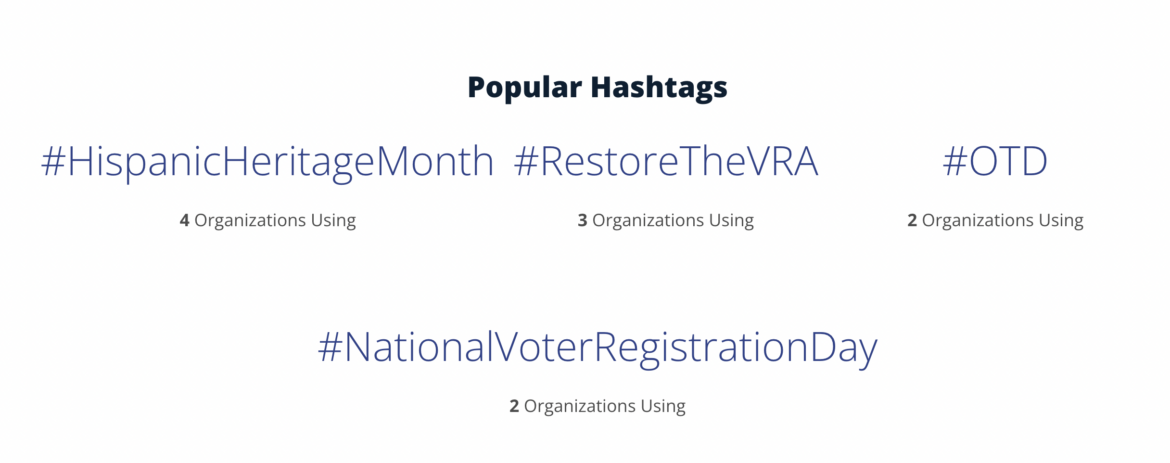 Popular Hashtags

#HispanicHeritageMonth

4 Organizations Using

#RestoreTheVRA

3 Organizations Using

#OTD

2 Organizations Using

#NationalVoterRegistrationDay

2 Organizations Using